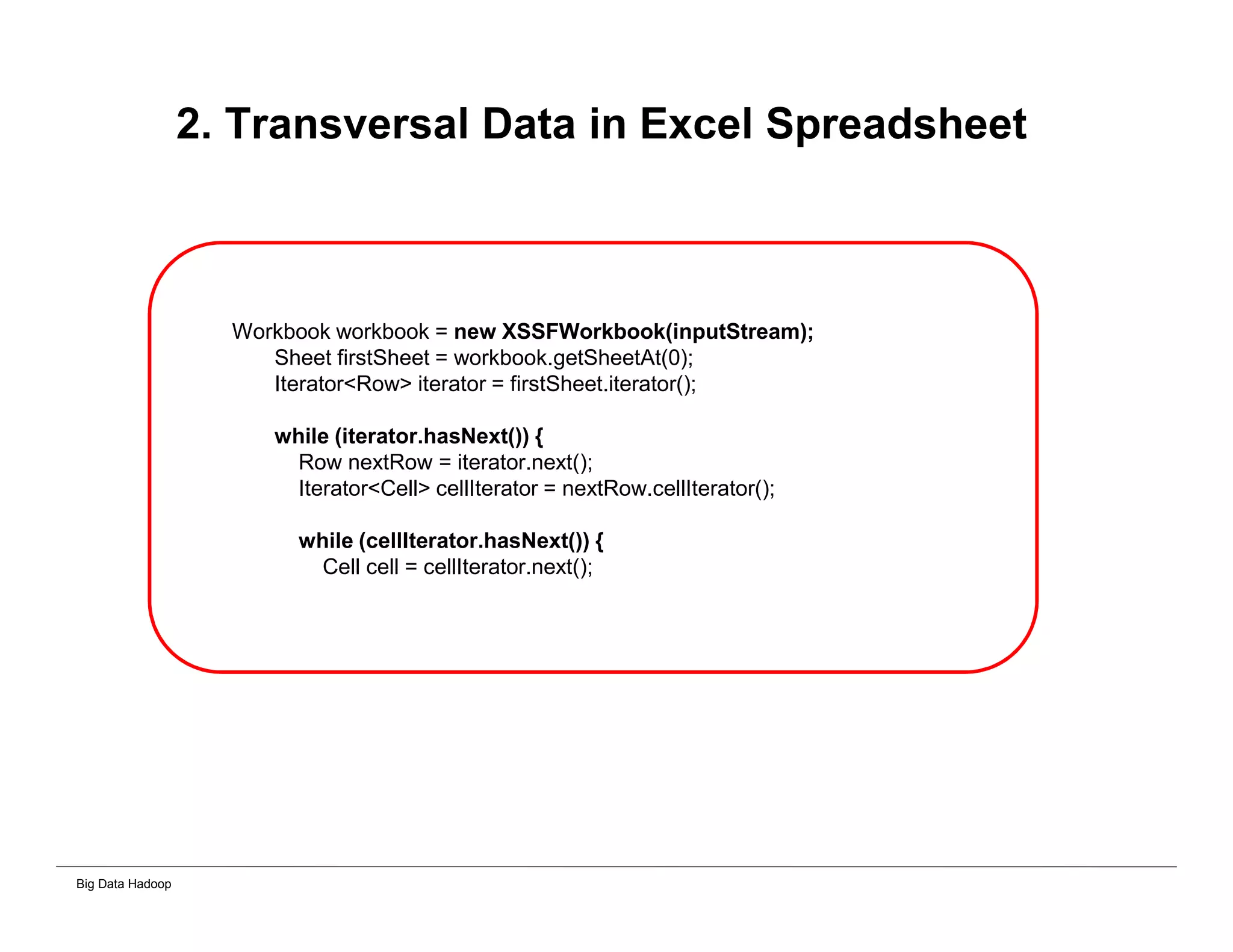 2. Transversal Data in Excel Spreadsheet

Workbook workbook = new XSSFWorkbook(inputStream);
Sheet firstSheet = workbook.getSheetAt(0);
Iterator<Row> iterator = firstSheet.iterator();

while (iterator.hasNext()) {
Row nextRow = iterator.next();
Iterator<Cell> cellIterator = nextRow.cellIterator();

while (cellIterator.hasNext()) {
Cell cell = cellIterator.next();

Big Data Hadoop